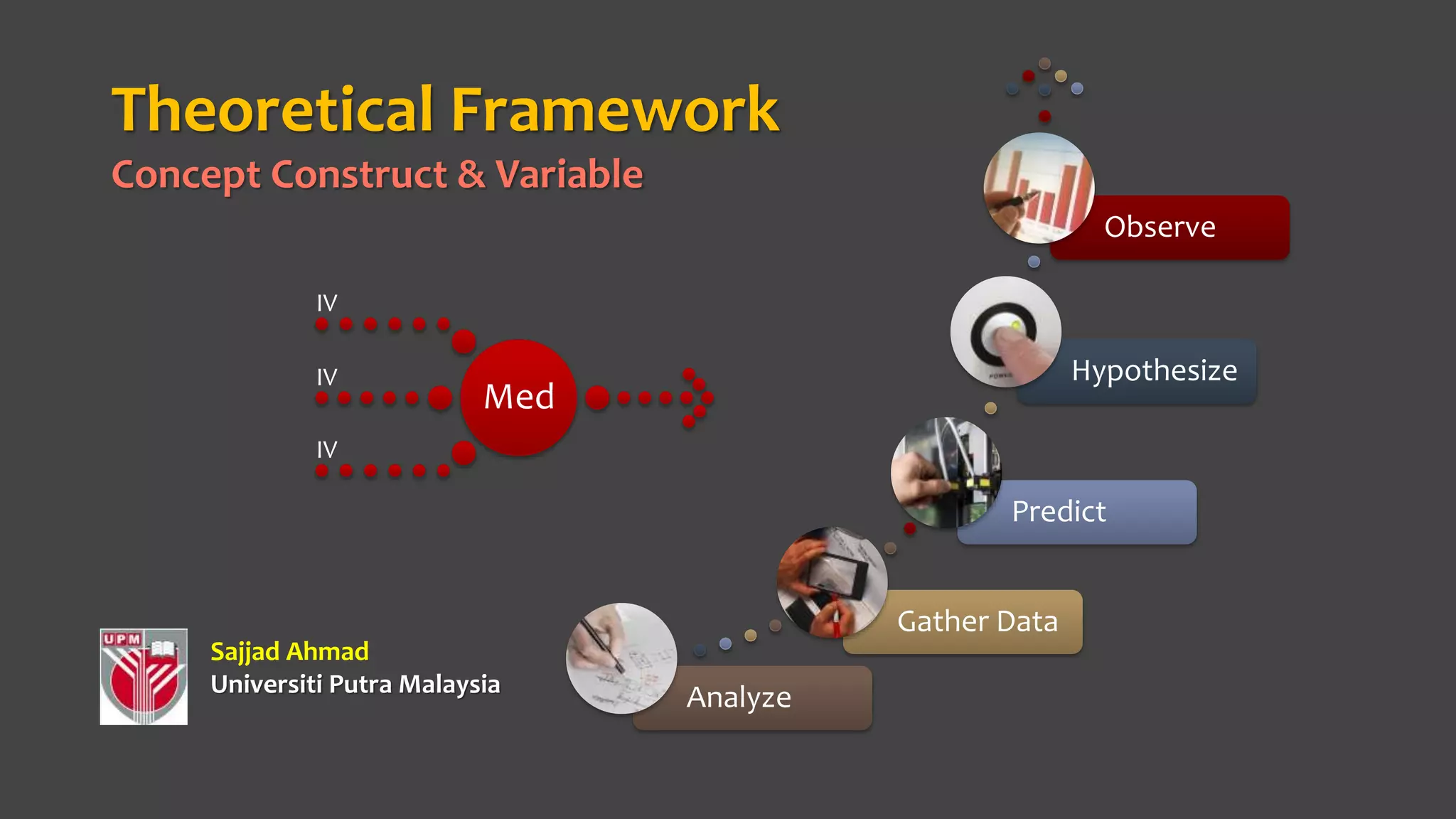 Theoretical Framework
Concept Construct & Variable

IV
IV
IV
Med

Observe
Hypothesize
Predict
Gather Data
Analyze

UPM
Sajjad Ahmad
Universiti Putra Malaysia